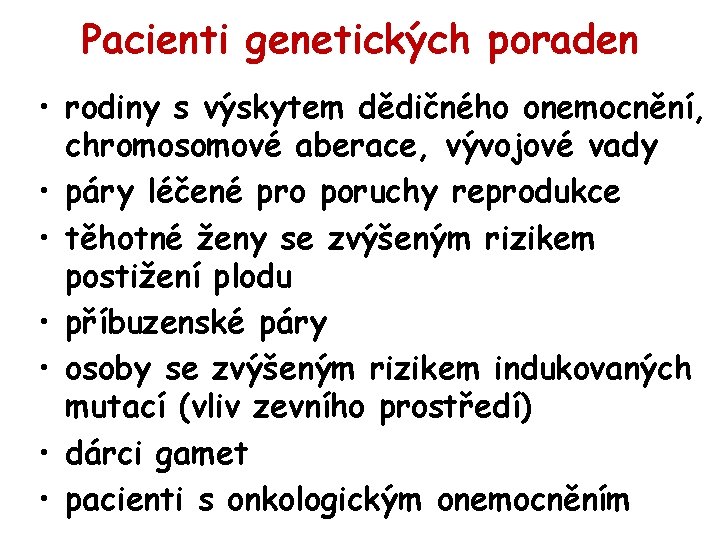 Pacienti genetických poraden

• rodiny s výskytem dědičného onemocnění, chromosomové aberace, vývojové vady
• páry léčené pro poruchy reprodukce
• těhotné ženy se zvýšeným rizikem postižení plodu
• příbuzenské páry
• osoby se zvýšeným rizikem indukovaných mutací (vliv zevního prostředí)
• dárci gamet
• pacienti s onkologickým onemocněním